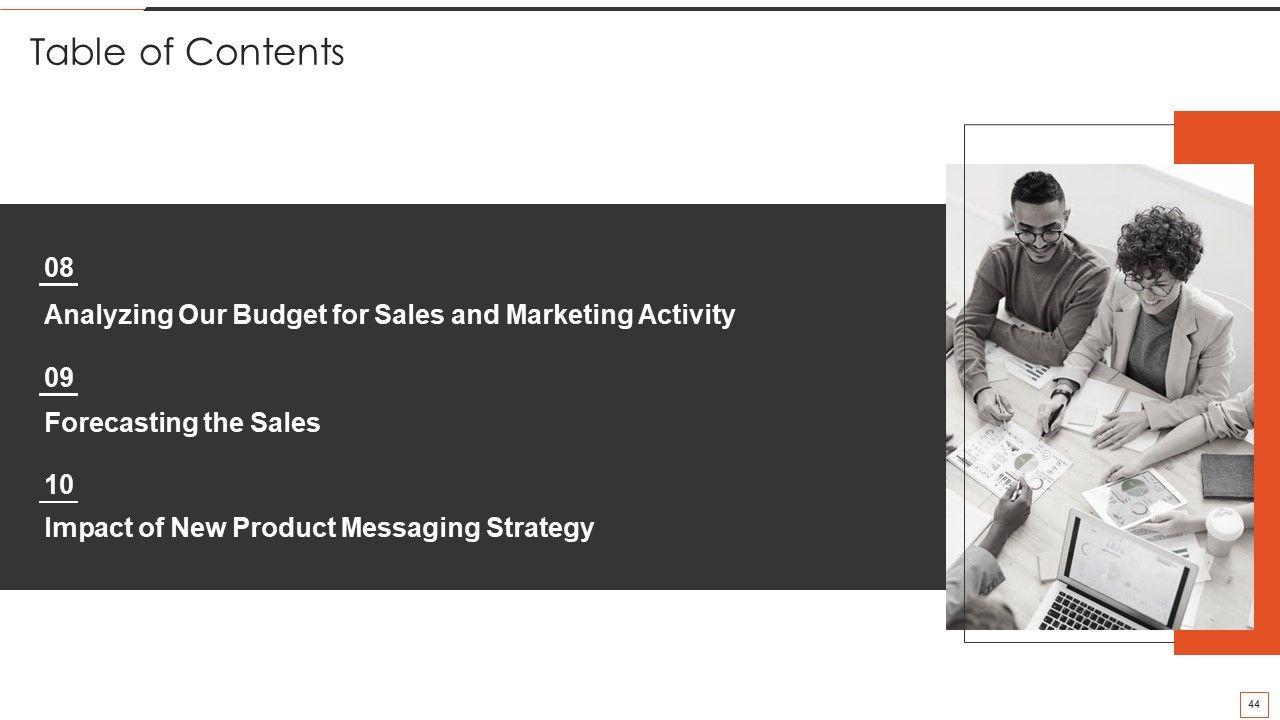 Table of Contents

08

Analyzing Our Budget for Sales and Marketing Activity

09

Forecasting the Sales

10

Impact of New Product Messaging Strategy

44